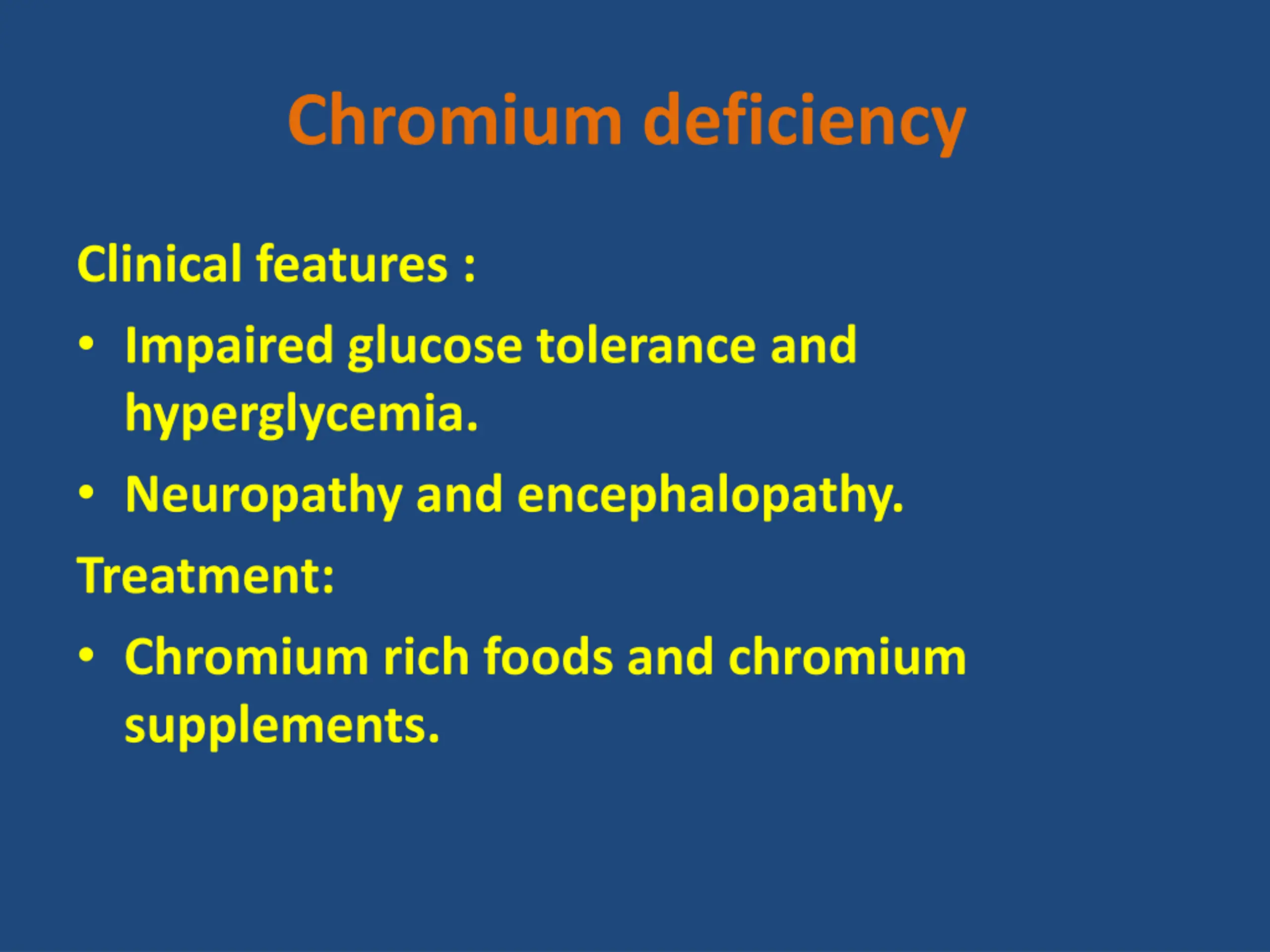 Chromium deficiency

Clinical features :

• Impaired glucose tolerance and hyperglycemia.

• Neuropathy and encephalopathy.

Treatment:

• Chromium rich foods and chromium supplements.